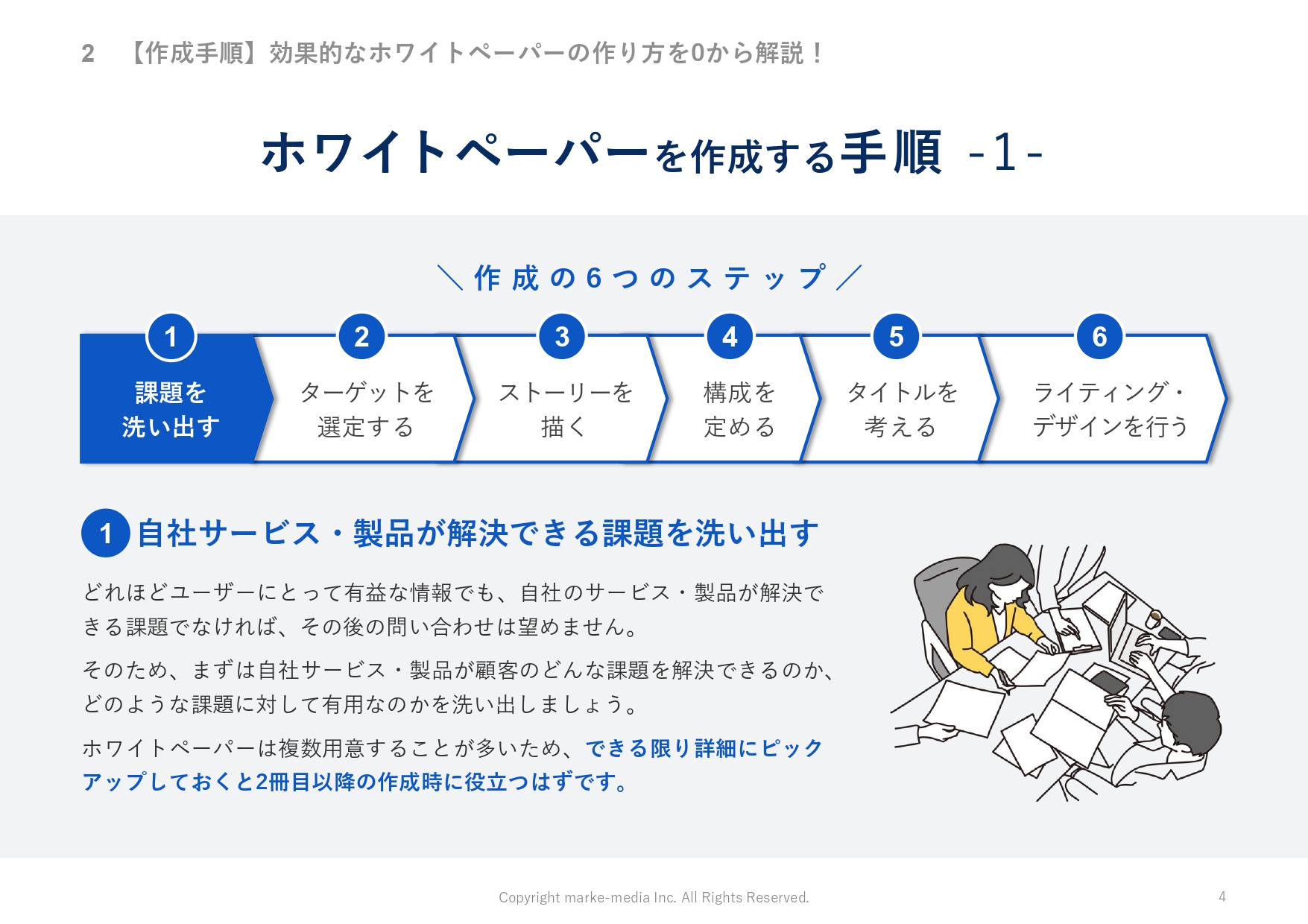 2　【作成手順】効果的なホワイトペーパーの作り方を0から解説！

ホワイトペーパーを作成する手順 -1-

＼作成の6つのステップ／

1
課題を洗い出す

2
ターゲットを選定する

3
ストーリーを描く

4
構成を定める

5
タイトルを考える

6
ライティング・デザインを行う

1 自社サービス・製品が解決できる課題を洗い出す

どれほどユーザーにとって有益な情報でも、自社のサービス・製品が解決できる課題でなければ、その後の問い合わせは望めません。

そのため、まずは自社サービス・製品が顧客のどんな課題を解決できるのか、どのような課題に対して有用なのかを洗い出しましょう。

ホワイトペーパーは複数用意することが多いため、できる限り詳細にピックアップしておくと2冊目以降の作成時に役立つはずです。

Copyright marke-media Inc. All Rights Reserved.

4